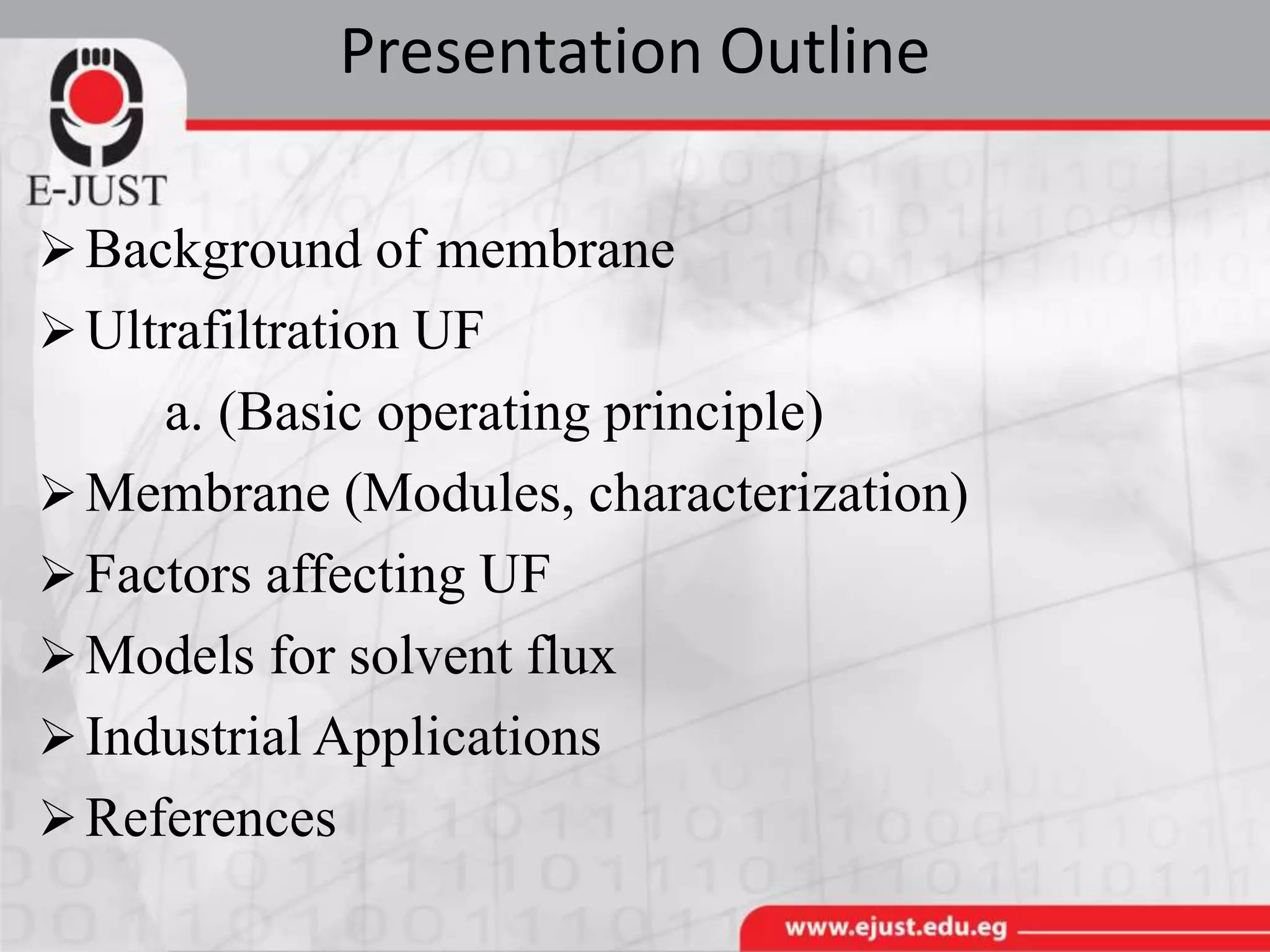 Presentation Outline

E-JUST

➢ Background of membrane
➢ Ultrafiltration UF
a. (Basic operating principle)
➢ Membrane (Modules, characterization)
➢ Factors affecting UF
➢ Models for solvent flux
➢ Industrial Applications
➢ References

www.ejust.edu.eg